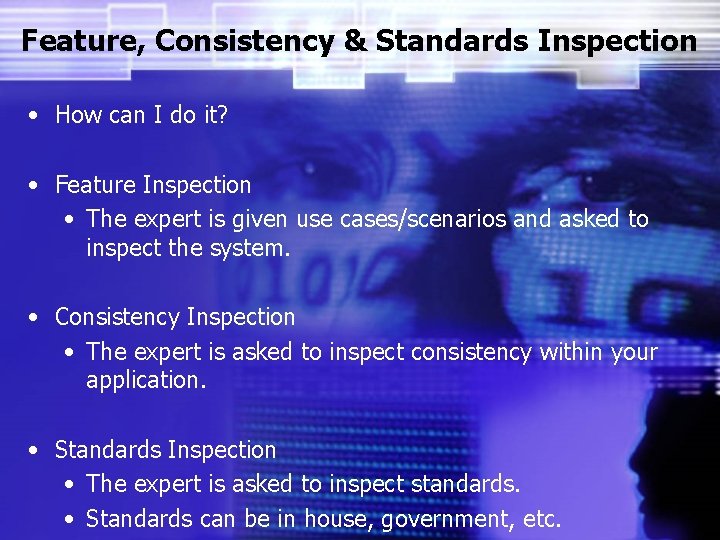 Feature, Consistency & Standards Inspection

• How can I do it?

• Feature Inspection
• The expert is given use cases/scenarios and asked to inspect the system.

• Consistency Inspection
• The expert is asked to inspect consistency within your application.

• Standards Inspection
• The expert is asked to inspect standards.
• Standards can be in house, government, etc.